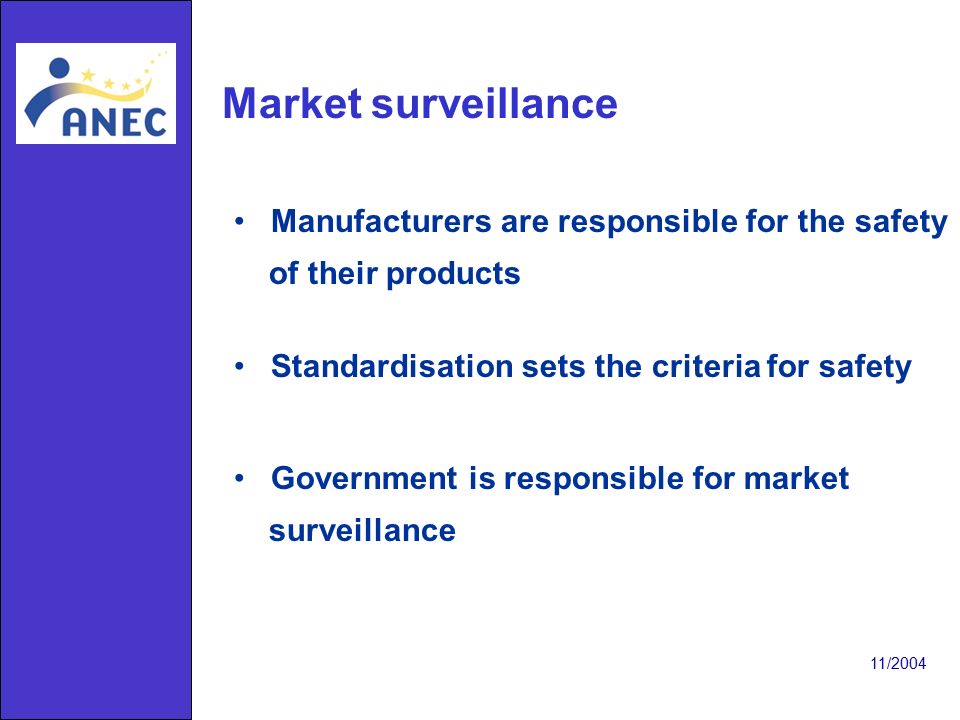 ANEC

Market surveillance

• Manufacturers are responsible for the safety of their products

• Standardisation sets the criteria for safety

• Government is responsible for market surveillance

11/2004